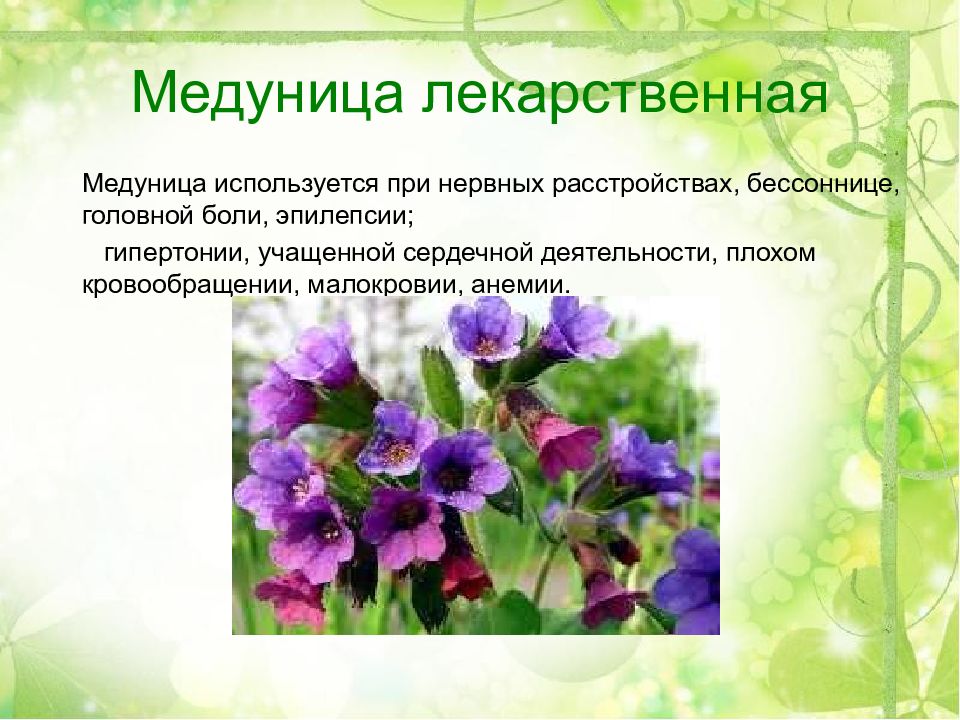 Медуница лекарственная

Медуница используется при нервных расстройствах, бессоннице, головной боли, эпилепсии;

гипертонии, учащенной сердечной деятельности, плохом кровообращении, малокровии, анемии.